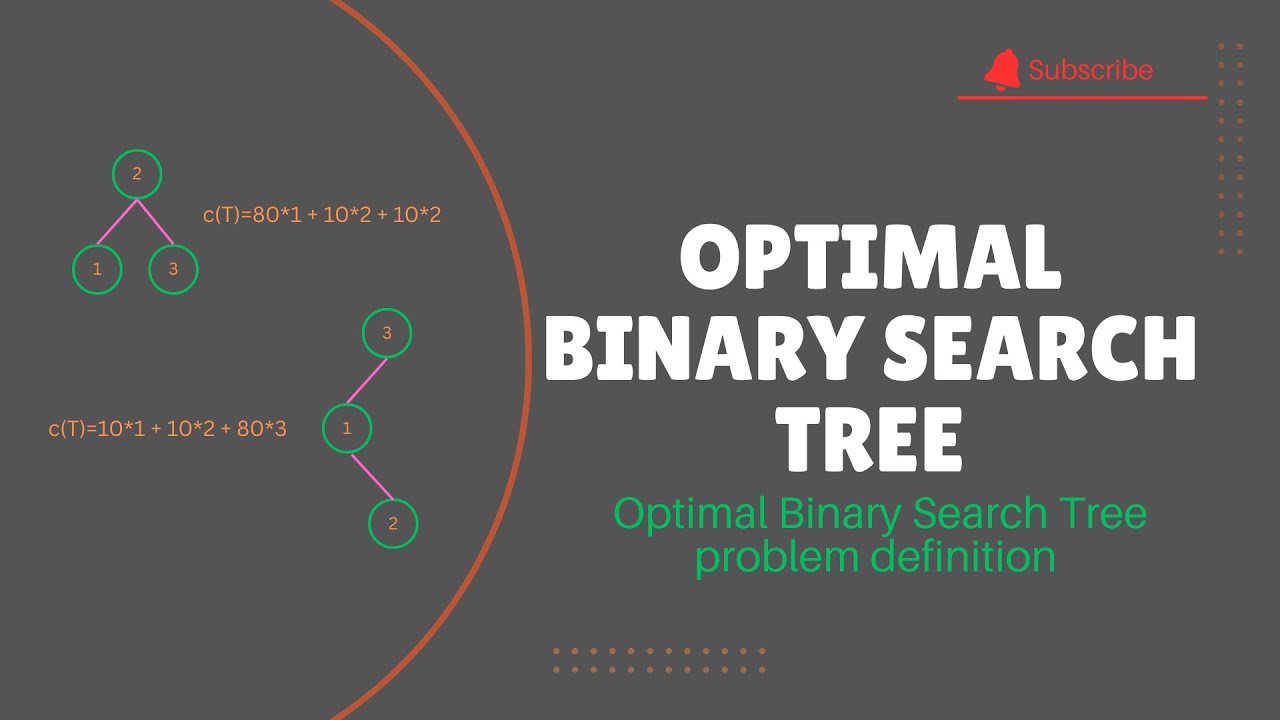 Subscribe

2
1
3
c(T)=80*1 + 10*2 + 10*2

3
1
2
c(T)=10*1 + 10*2 + 80*3

OPTIMAL BINARY SEARCH TREE

Optimal Binary Search Tree problem definition